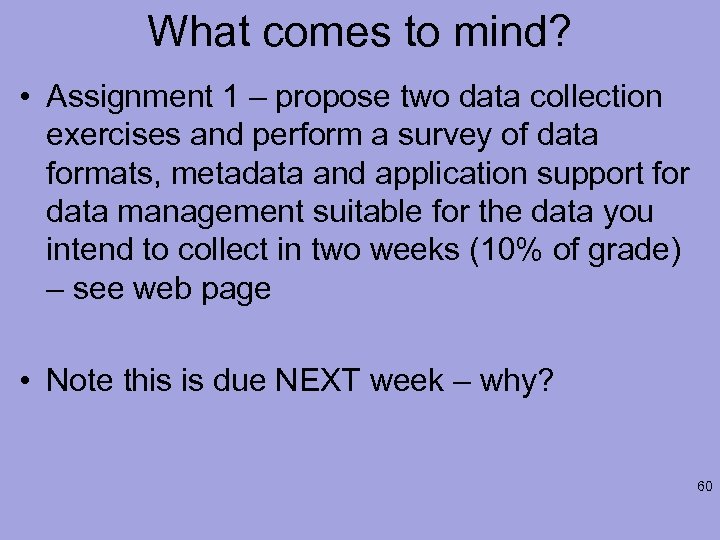 What comes to mind?

• Assignment 1 – propose two data collection exercises and perform a survey of data formats, metadata and application support for data management suitable for the data you intend to collect in two weeks (10% of grade) – see web page

• Note this is due NEXT week – why?

60